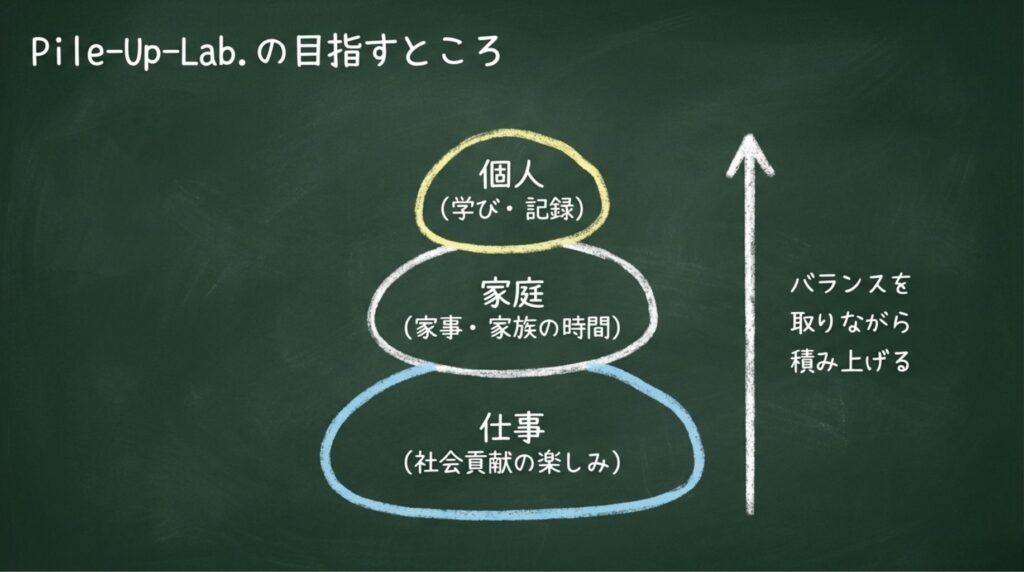 Pile-Up-Lab.の目指すところ

個人
（学び・記録）

家庭
（家事・家族の時間）

仕事
（社会貢献の楽しみ）

バランスを
取りながら
積み上げる